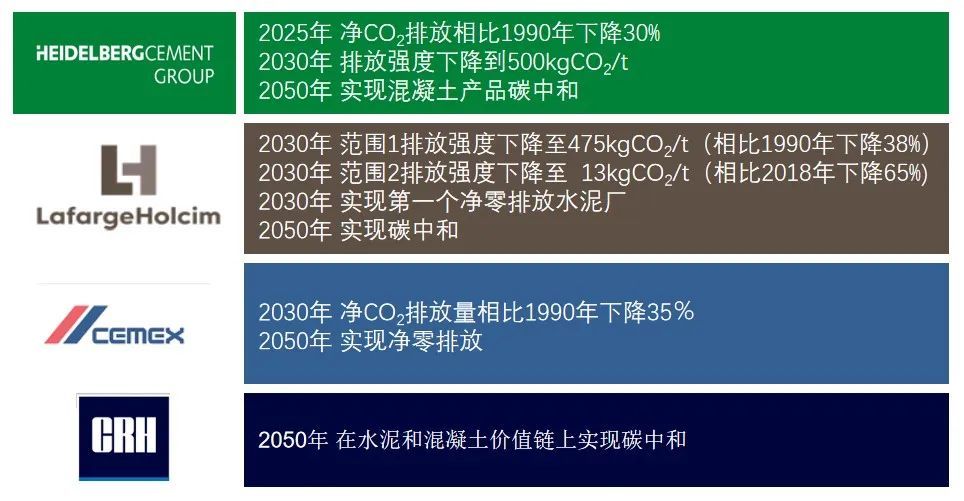 HEIDELBERGCEMENT GROUP

2025年 净$CO_2$排放相比1990年下降30%
2030年 排放强度下降到500kg$CO_2$/t
2050年 实现混凝土产品碳中和

LafargeHolcim

2030年 范围1排放强度下降至475kg$CO_2$/t（相比1990年下降38%）
2030年 范围2排放强度下降至 13kg$CO_2$/t（相比2018年下降65%）
2030年 实现第一个净零排放水泥厂
2050年 实现碳中和

CEMEX

2030年 净$CO_2$排放量相比1990年下降35%
2050年 实现净零排放

CRH

2050年 在水泥和混凝土价值链上实现碳中和